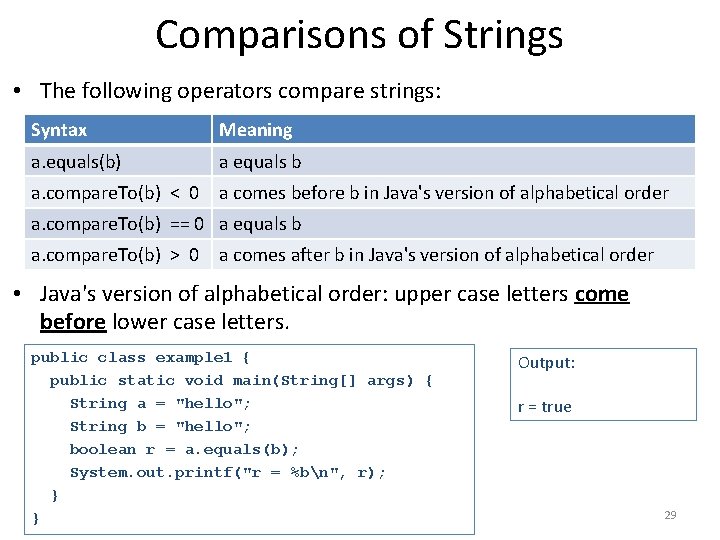 Comparisons of Strings

• The following operators compare strings:

| Syntax | Meaning |
|---|---|
| a.equals(b) | a equals b |
| a.compareTo(b) < 0 | a comes before b in Java's version of alphabetical order |
| a.compareTo(b) == 0 | a equals b |
| a.compareTo(b) > 0 | a comes after b in Java's version of alphabetical order |

• Java's version of alphabetical order: upper case letters come before lower case letters.

public class example1 {
  public static void main(String[] args) {
    String a = "hello";
    String b = "hello";
    boolean r = a.equals(b);
    System.out.printf("r = %b\n", r);
  }
}

Output:

r = true

29